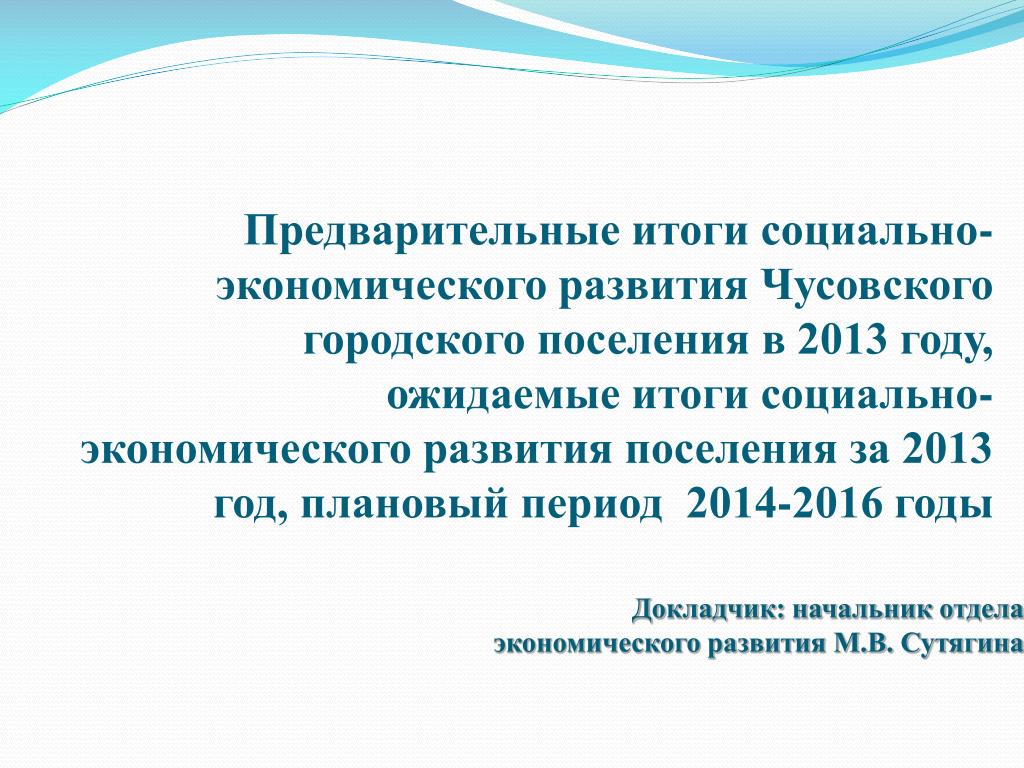 Предварительные итоги социально-экономического развития Чусовского городского поселения в 2013 году, ожидаемые итоги социально-экономического развития поселения за 2013 год, плановый период 2014-2016 годы

Докладчик: начальник отдела экономического развития М.В. Сутягина